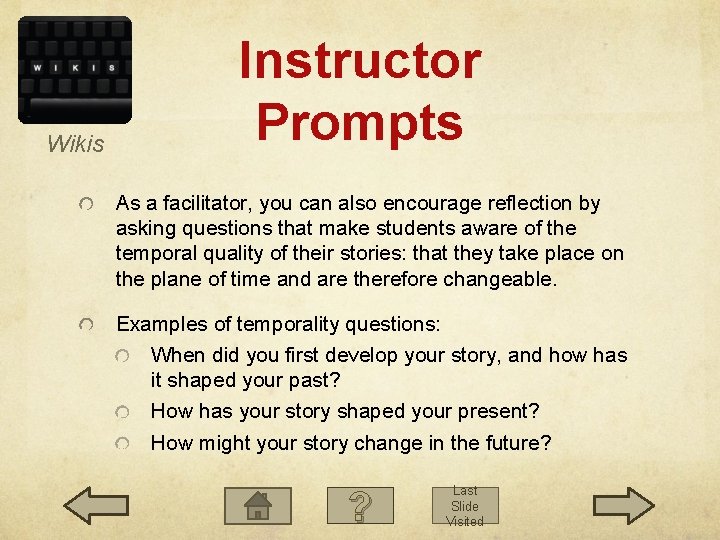 W I K I S

Wikis

Instructor Prompts

As a facilitator, you can also encourage reflection by asking questions that make students aware of the temporal quality of their stories: that they take place on the plane of time and are therefore changeable.

Examples of temporality questions:

When did you first develop your story, and how has it shaped your past?

How has your story shaped your present?

How might your story change in the future?

?

Last Slide Visited